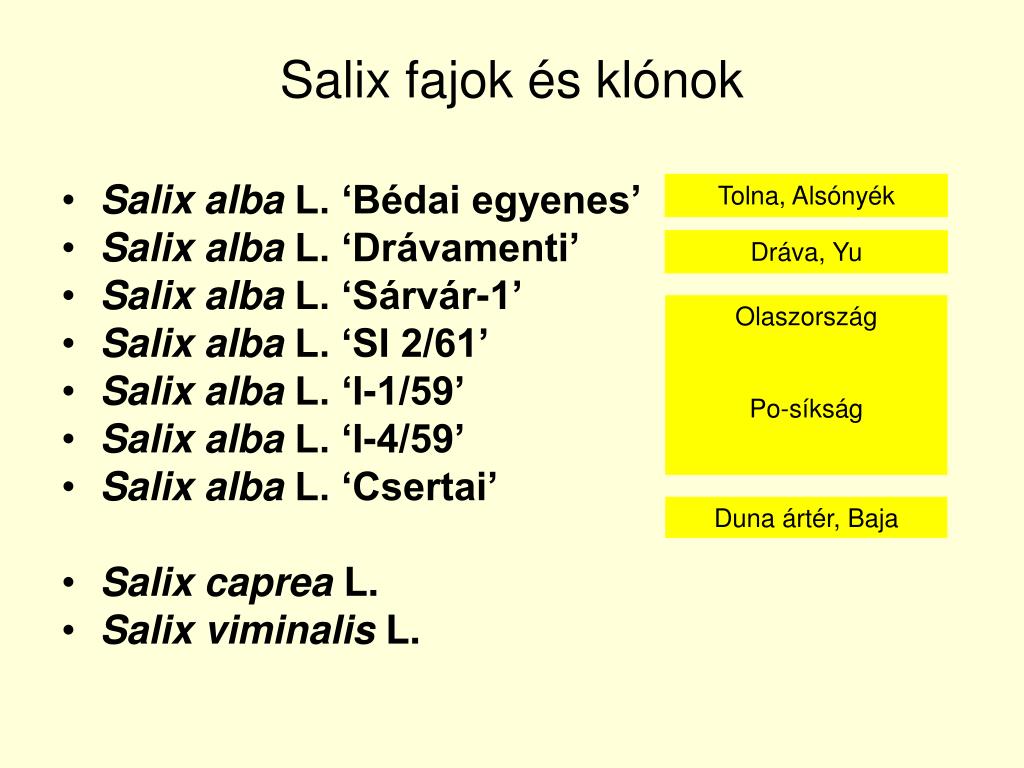 Salix fajok és klónok

• Salix alba L. ‘Bédai egyenes’
• Salix alba L. ‘Drávamenti’
• Salix alba L. ‘Sárvár-1’
• Salix alba L. ‘SI 2/61’
• Salix alba L. ‘I-1/59’
• Salix alba L. ‘I-4/59’
• Salix alba L. ‘Csertai’

• Salix caprea L.
• Salix viminalis L.

Tolna, Alsónyék

Dráva, Yu

Olaszország

Po-síkság

Duna ártér, Baja